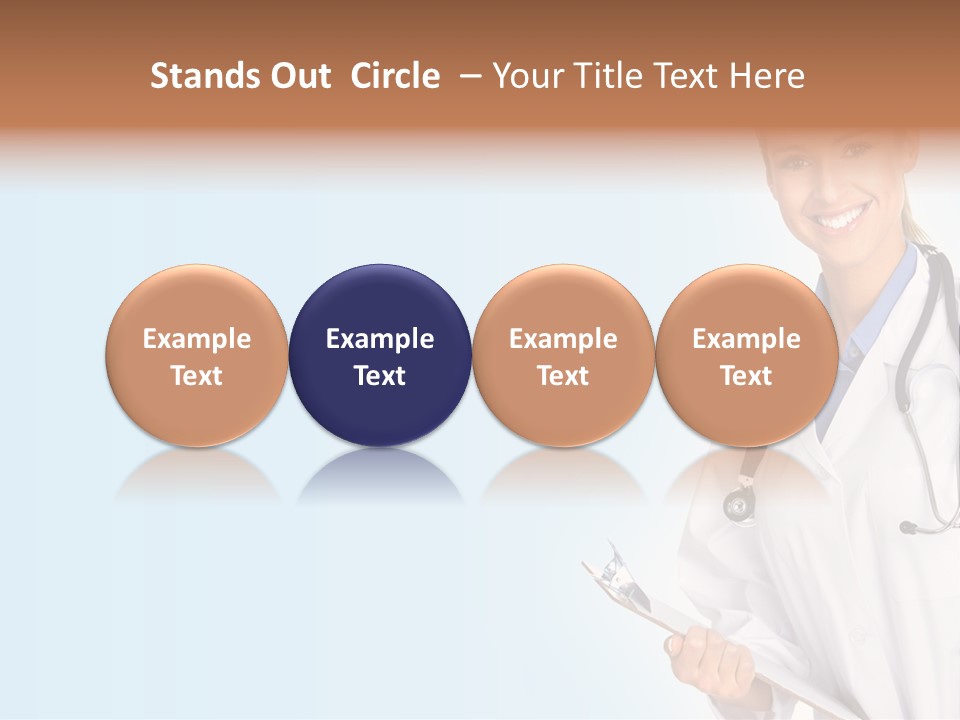 Stands Out Circle – Your Title Text Here

Example Text

Example Text

Example Text

Example Text